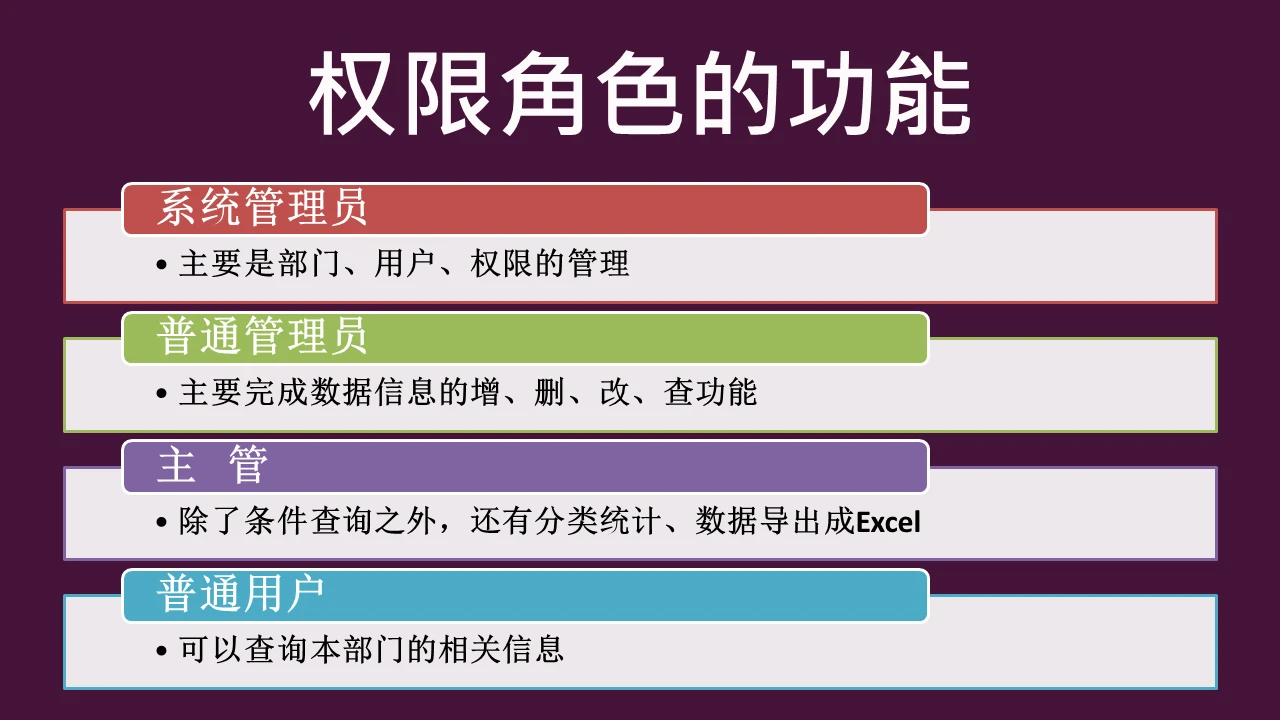 权限角色的功能

系统管理员

• 主要是部门、用户、权限的管理

普通管理员

• 主要完成数据信息的增、删、改、查功能

主 管

• 除了条件查询之外，还有分类统计、数据导出成Excel

普通用户

• 可以查询本部门的相关信息